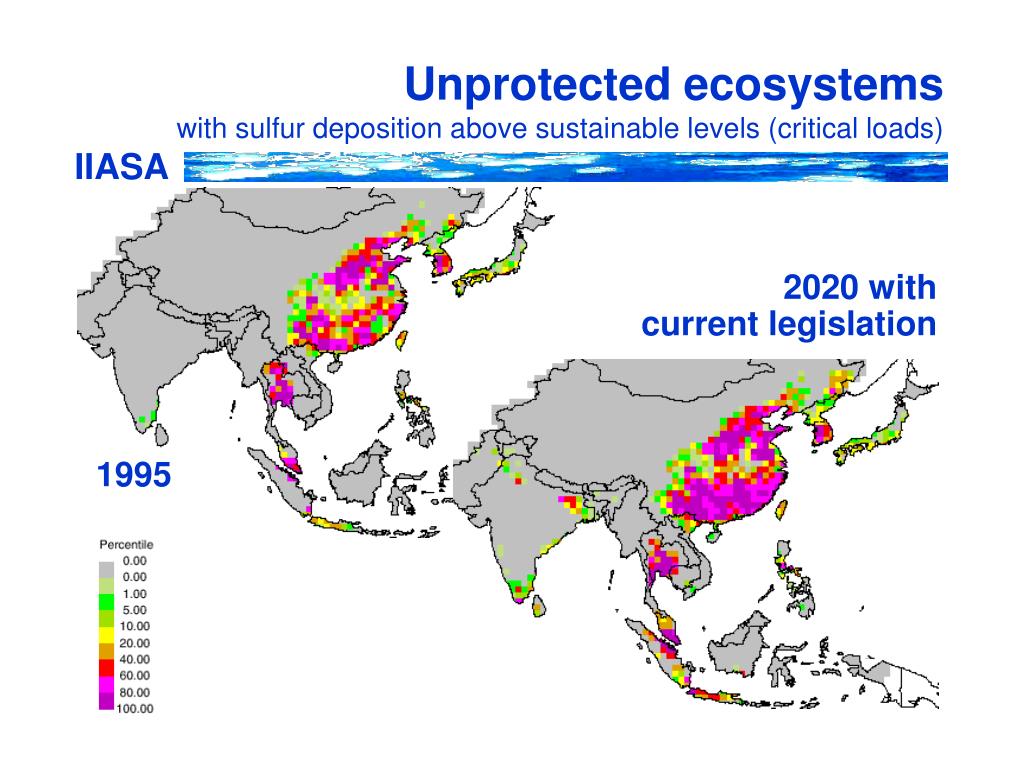 Unprotected ecosystems
with sulfur deposition above sustainable levels (critical loads)

IIASA

2020 with current legislation

1995

Percentile
0.00
0.00
1.00
5.00
10.00
20.00
40.00
60.00
80.00
100.00